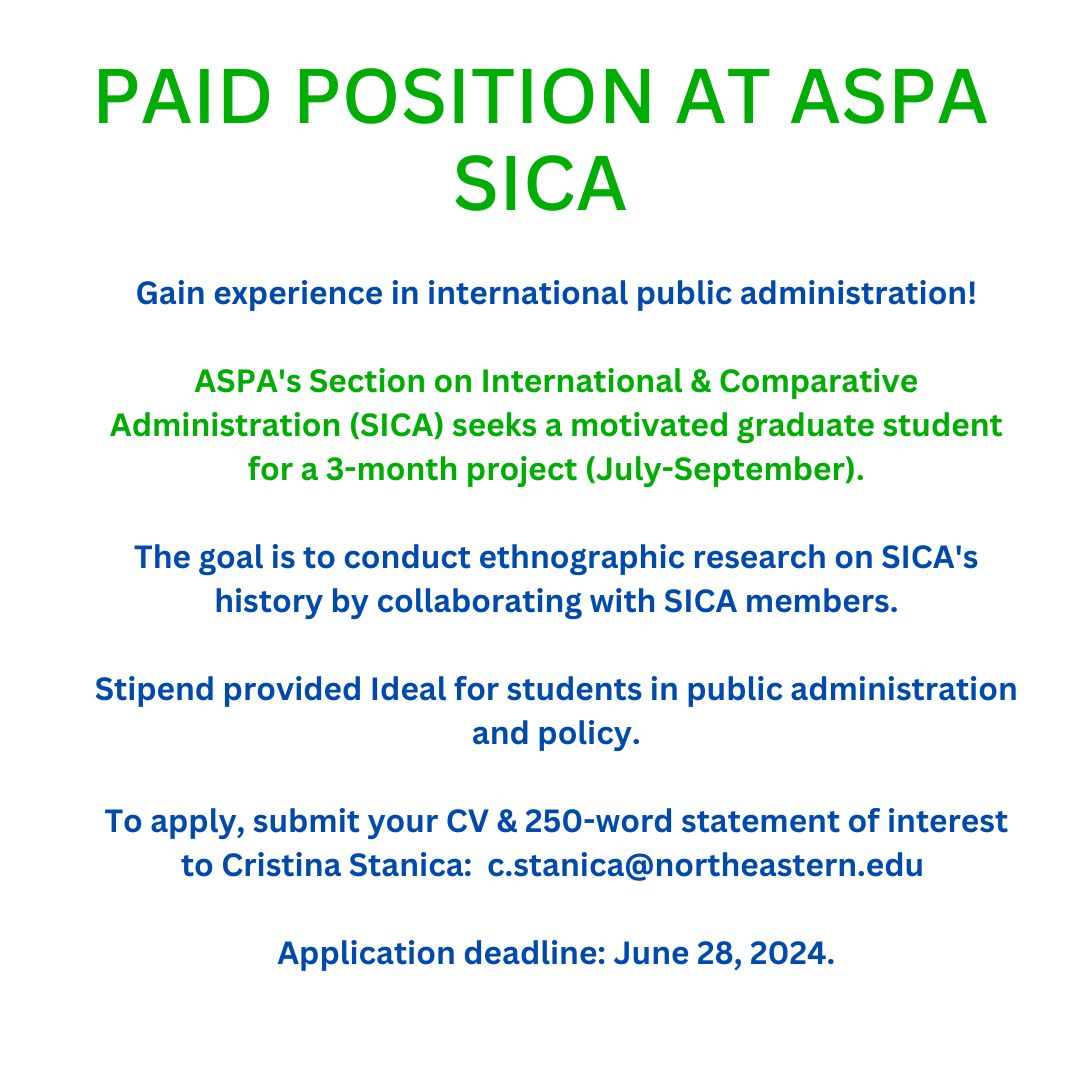 PAID POSITION AT ASPA SICA

Gain experience in international public administration!

ASPA's Section on International & Comparative Administration (SICA) seeks a motivated graduate student for a 3-month project (July-September).

The goal is to conduct ethnographic research on SICA's history by collaborating with SICA members.

Stipend provided Ideal for students in public administration and policy.

To apply, submit your CV & 250-word statement of interest to Cristina Stanica: c.stanica@northeastern.edu

Application deadline: June 28, 2024.